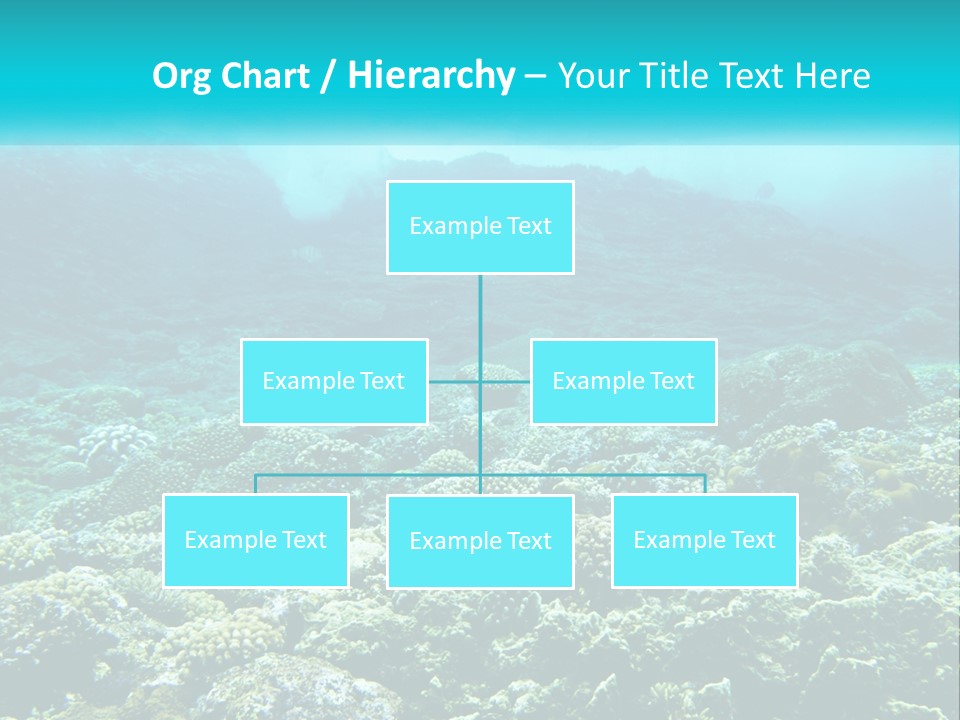 Org Chart / Hierarchy – Your Title Text Here

Example Text

Example Text

Example Text

Example Text

Example Text

Example Text